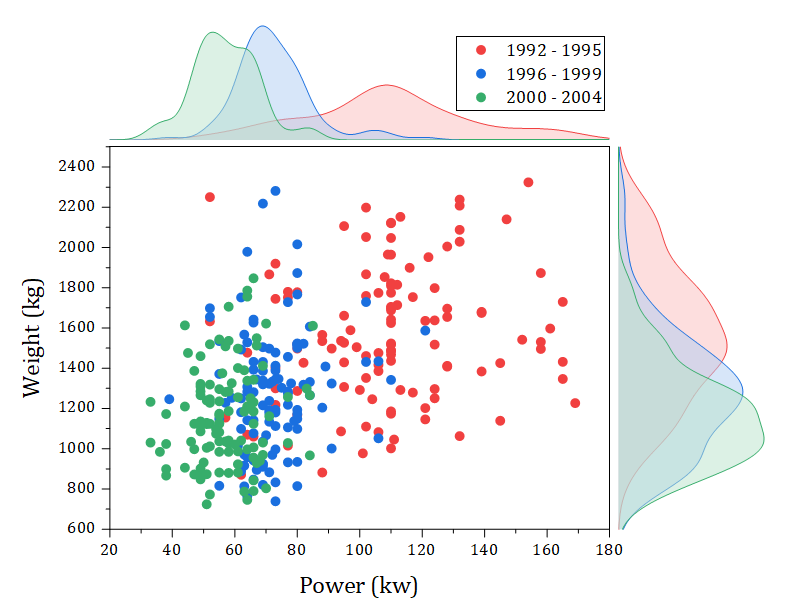 1992 - 1995
1996 - 1999
2000 - 2004

Weight (kg)

2400
2200
2000
1800
1600
1400
1200
1000
800
600

20 40 60 80 100 120 140 160 180

Power (kw)